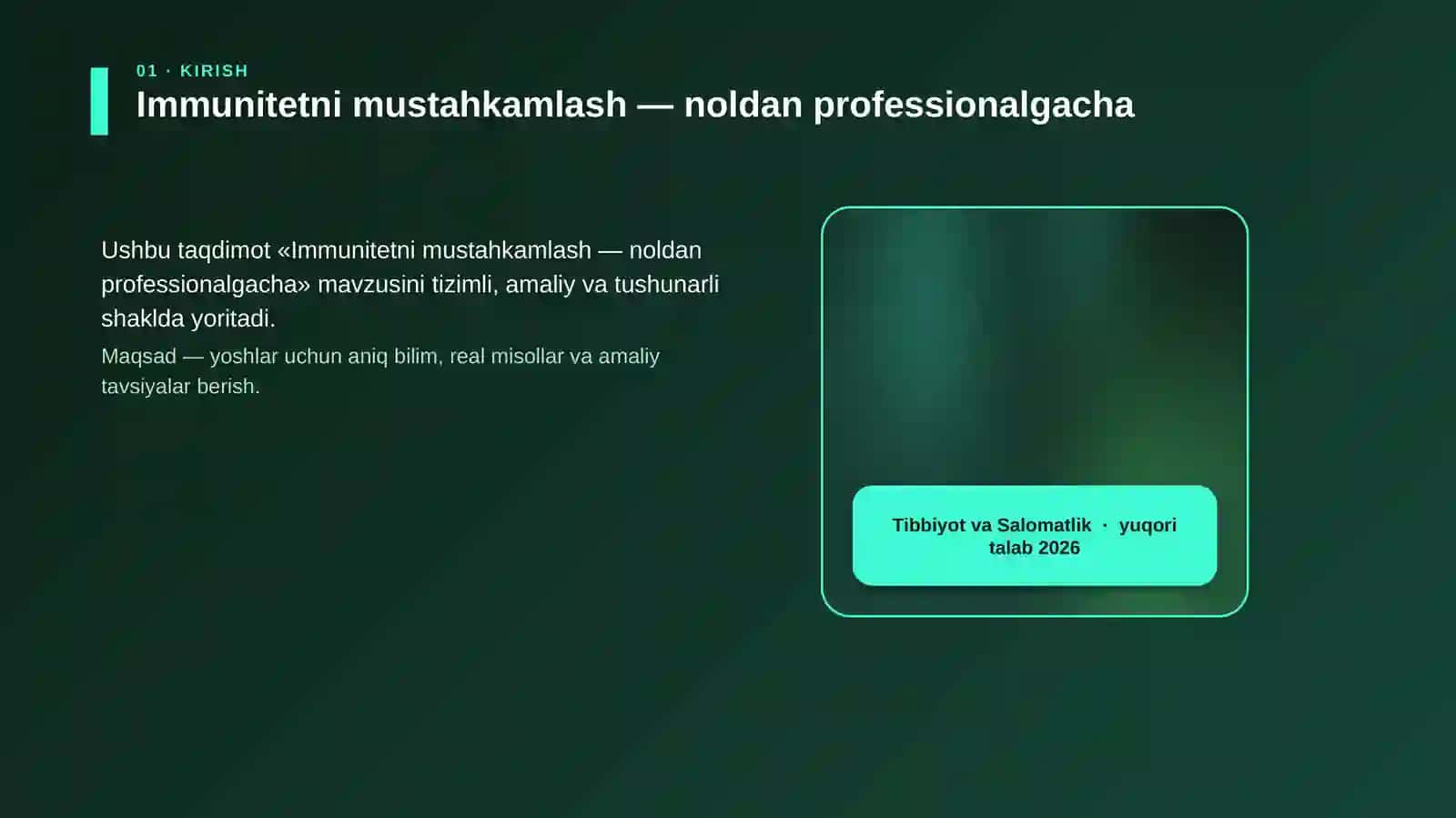 01 · KIRISH
Immunitetni mustahkamlash — noldan professionalgacha

Ushbu taqdimot «Immunitetni mustahkamlash — noldan professionalgacha» mavzusini tizimli, amaliy va tushunarli shaklda yoritadi.

Maqsad — yoshlar uchun aniq bilim, real misollar va amaliy tavsiyalar berish.

Tibbiyot va Salomatlik · yuqori talab 2026